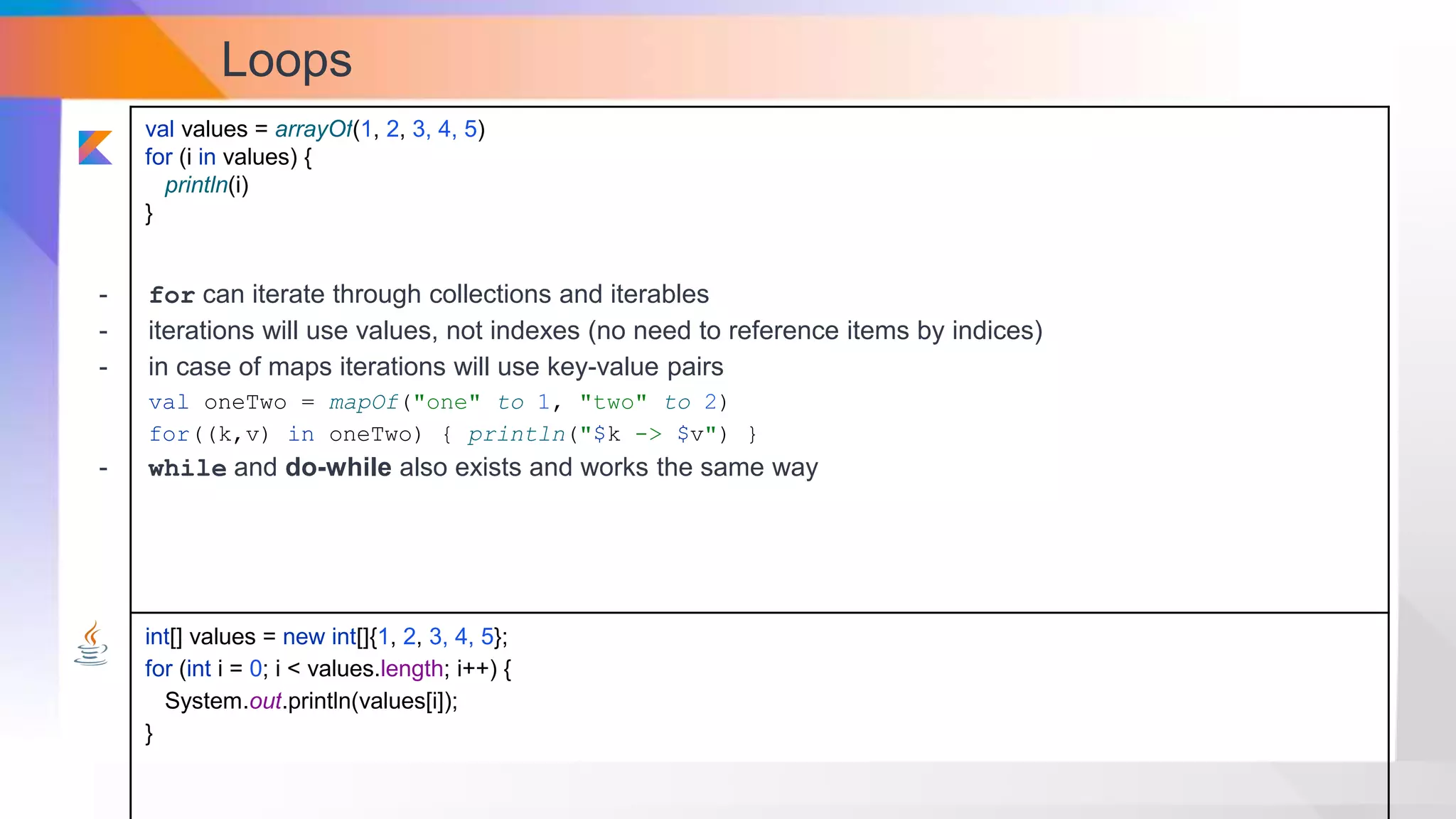 Loops

val values = arrayOf(1, 2, 3, 4, 5)
for (i in values) {
  println(i)
}

- for can iterate through collections and iterables
- iterations will use values, not indexes (no need to reference items by indices)
- in case of maps iterations will use key-value pairs
val oneTwo = mapOf("one" to 1, "two" to 2)
for((k,v) in oneTwo) { println("$k -> $v") }
- while and do-while also exists and works the same way

int[] values = new int[]{1, 2, 3, 4, 5};
for (int i = 0; i < values.length; i++) {
  System.out.println(values[i]);
}